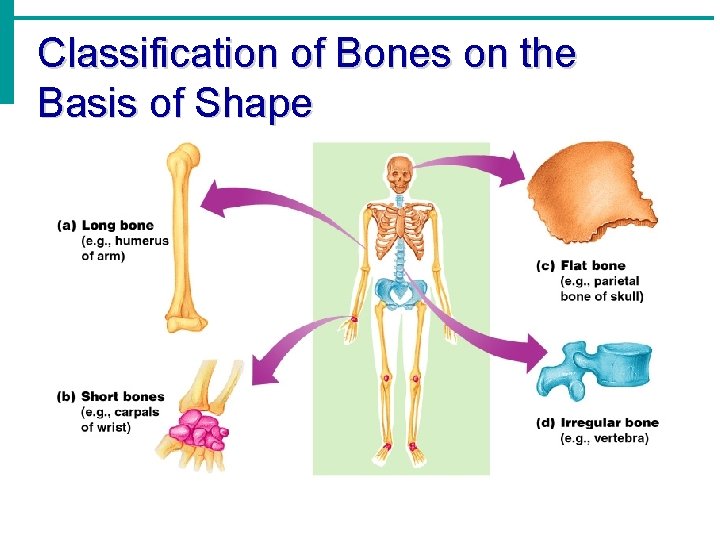 Classification of Bones on the Basis of Shape

(a) Long bone (e.g., humerus of arm)

(b) Short bones (e.g., carpals of wrist)

(c) Flat bone (e.g., parietal bone of skull)

(d) Irregular bone (e.g., vertebra)